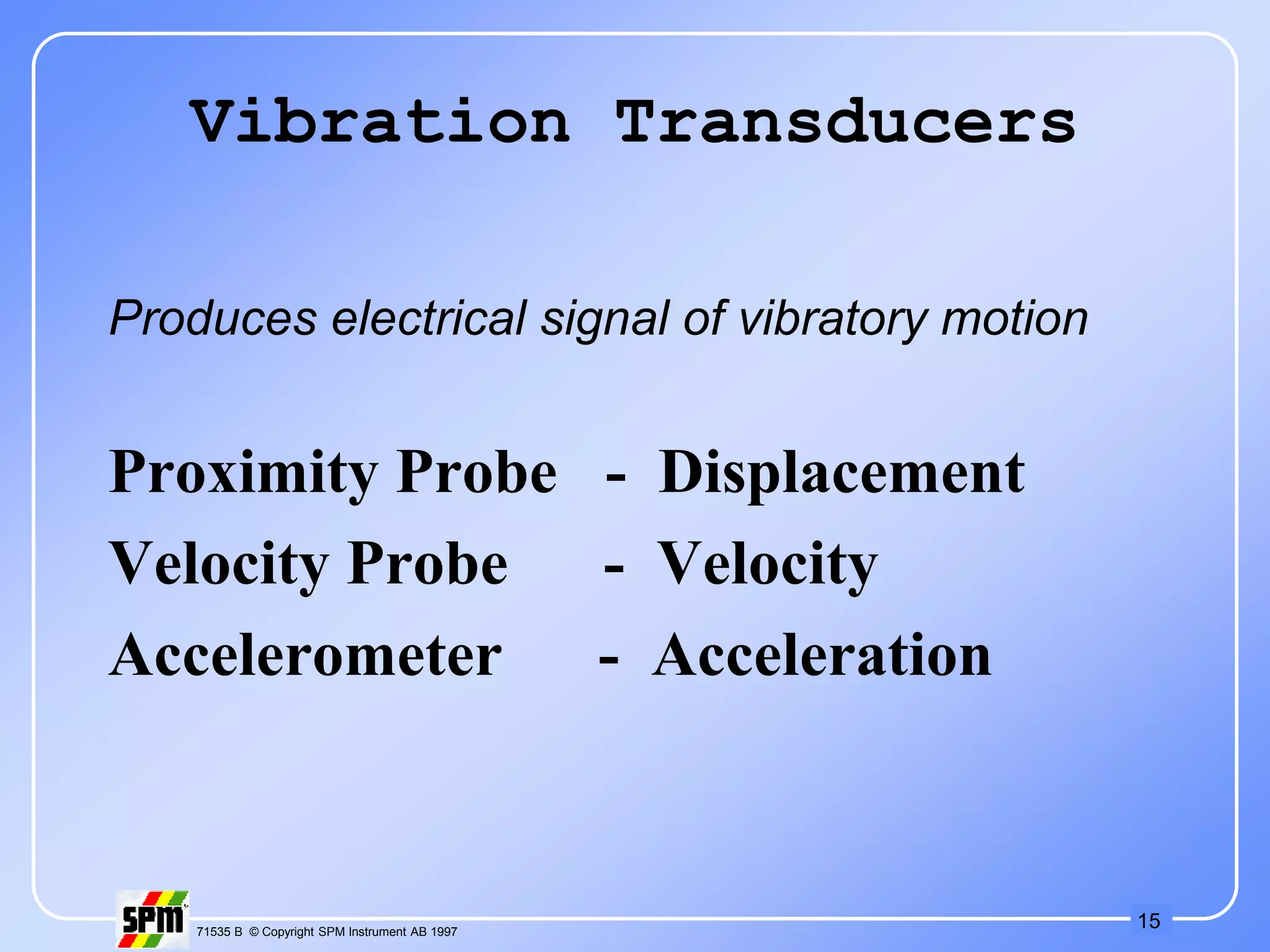 Vibration Transducers

Produces electrical signal of vibratory motion

Proximity Probe - Displacement
Velocity Probe - Velocity
Accelerometer - Acceleration

SPM

71535 B © Copyright SPM Instrument AB 1997

15